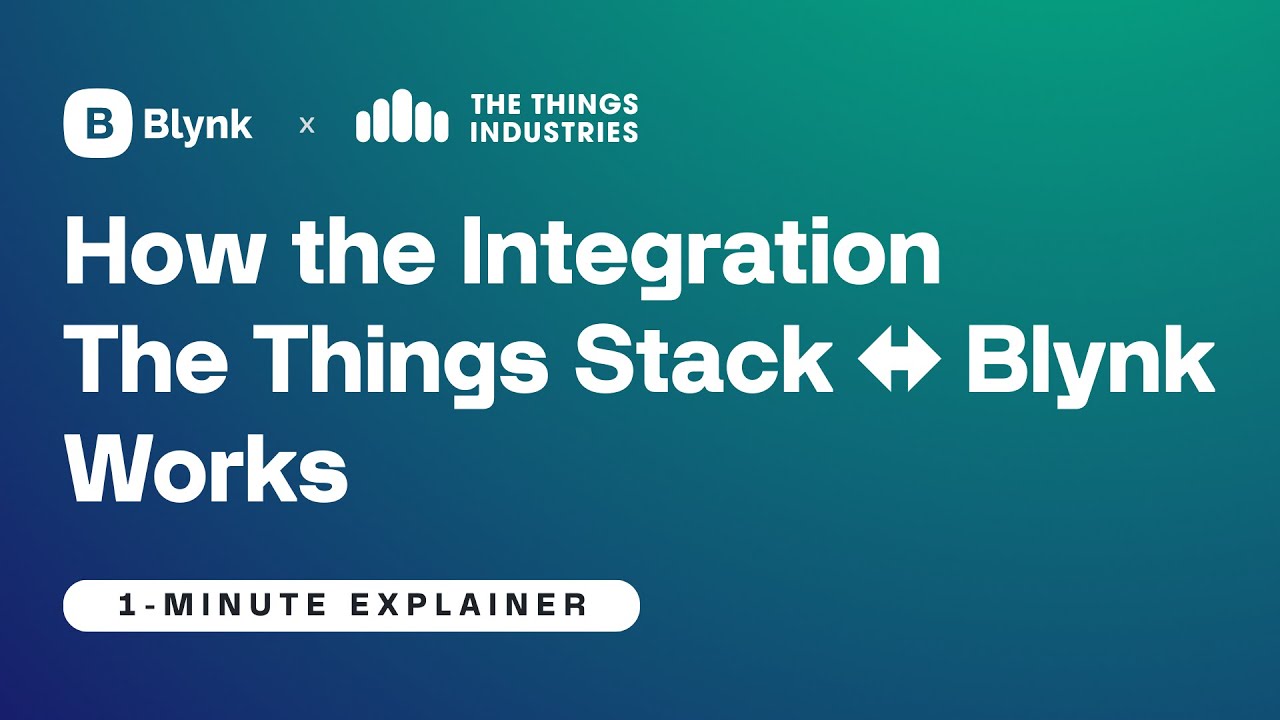 B Blynk x THE THINGS INDUSTRIES

How the Integration The Things Stack ↔ Blynk Works

1-MINUTE EXPLAINER